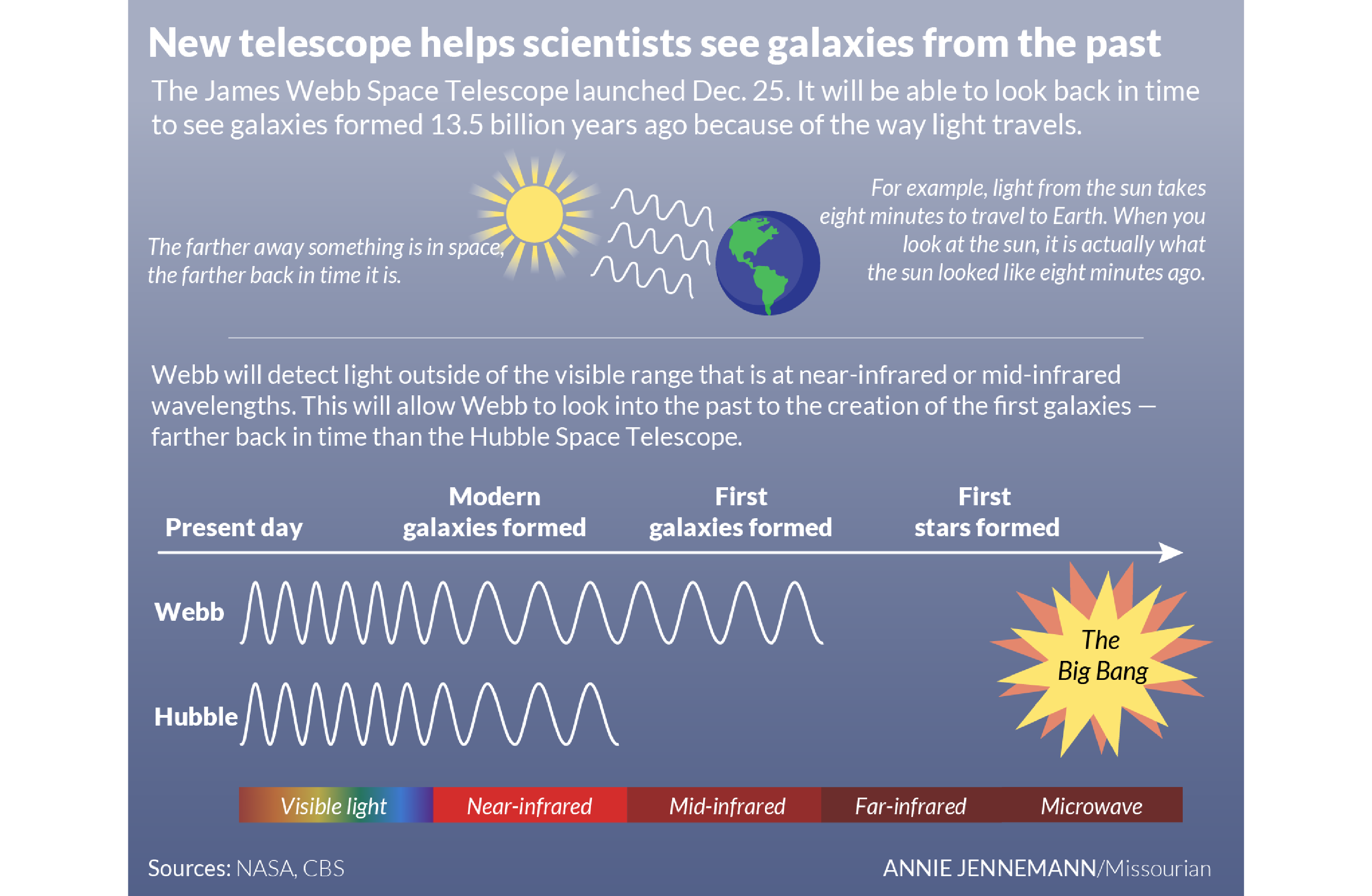 New telescope helps scientists see galaxies from the past

The James Webb Space Telescope launched Dec. 25. It will be able to look back in time to see galaxies formed 13.5 billion years ago because of the way light travels.

The farther away something is in space, the farther back in time it is.

For example, light from the sun takes eight minutes to travel to Earth. When you look at the sun, it is actually what the sun looked like eight minutes ago.

Webb will detect light outside of the visible range that is at near-infrared or mid-infrared wavelengths. This will allow Webb to look into the past to the creation of the first galaxies — farther back in time than the Hubble Space Telescope.

Present day

Modern galaxies formed

First galaxies formed

First stars formed

Webb

Hubble

The Big Bang

Visible light

Near-infrared

Mid-infrared

Far-infrared

Microwave

Sources: NASA, CBS

ANNIE JENNEMANN/Missourian